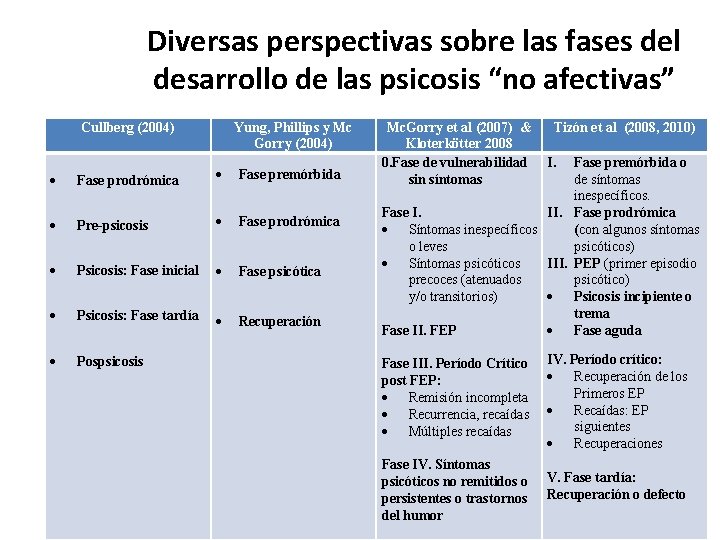 Diversas perspectivas sobre las fases del desarrollo de las psicosis “no afectivas”

| Cullberg (2004) | Yung, Phillips y Mc Gorry (2004) | McGorry et al (2007) & Kloterkötter 2008 | Tizón et al (2008, 2010) |
|---|---|---|---|
| • Fase prodrómica<br>• Pre-psicosis<br>• Psicosis: Fase inicial<br>• Psicosis: Fase tardía<br>• Pospsicosis | • Fase premórbida<br>• Fase prodrómica<br>• Fase psicótica<br>• Recuperación | 0.Fase de vulnerabilidad sin síntomas<br>Fase I.<br>• Síntomas inespecíficos o leves<br>• Síntomas psicóticos precoces (atenuados y/o transitorios)<br>Fase II. FEP<br>Fase III. Período Crítico post FEP:<br>• Remisión incompleta<br>• Recurrencia, recaídas<br>• Múltiples recaídas<br>Fase IV. Síntomas psicóticos no remitidos o persistentes o trastornos del humor | I. Fase premórbida o de síntomas inespecíficos.<br>II. Fase prodrómica (con algunos síntomas psicóticos)<br>III. PEP (primer episodio psicótico)<br>• Psicosis incipiente o trema<br>• Fase aguda<br>IV. Período crítico:<br>• Recuperación de los Primeros EP<br>• Recaídas: EP siguientes<br>• Recuperaciones<br>V. Fase tardía: Recuperación o defecto |